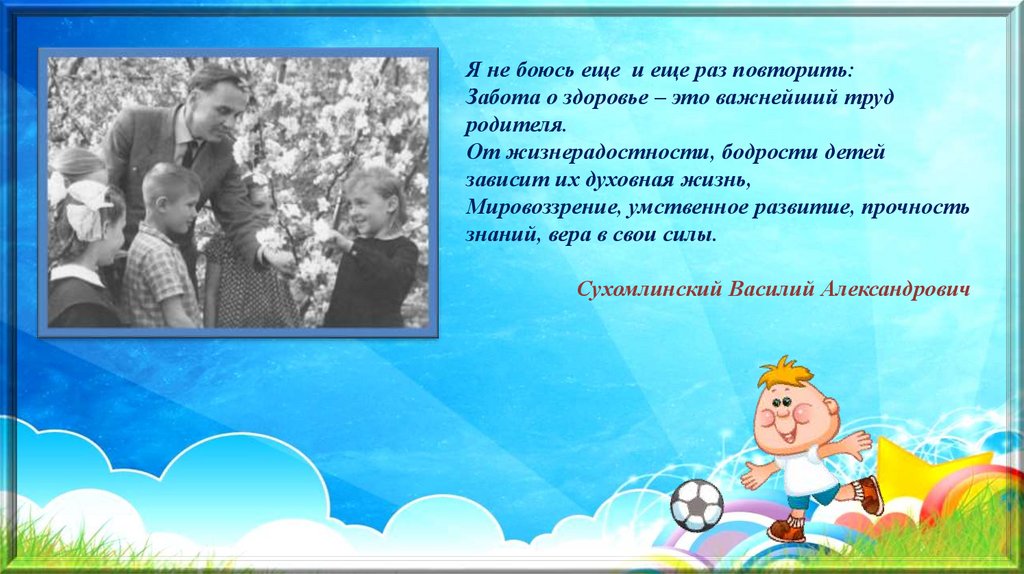 Я не боюсь еще и еще раз повторить:
Забота о здоровье – это важнейший труд родителя.
От жизнерадостности, бодрости детей зависит их духовная жизнь,
Мировоззрение, умственное развитие, прочность знаний, вера в свои силы.

Сухомлинский Василий Александрович